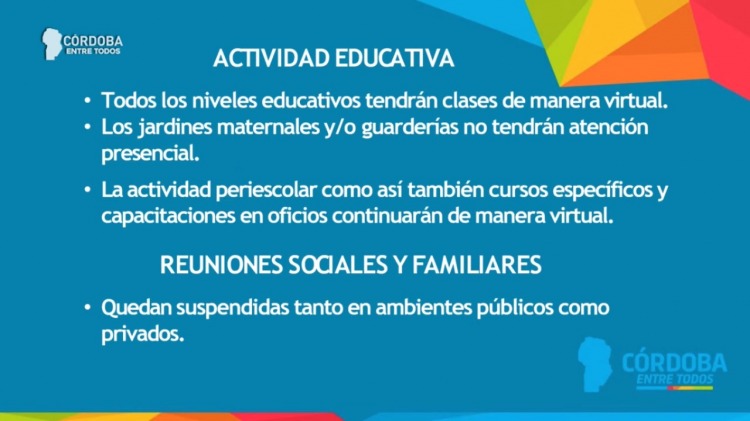 CÓRDOBA
ENTRE TODOS

ACTIVIDAD EDUCATIVA

• Todos los niveles educativos tendrán clases de manera virtual.
• Los jardines maternales y/o guarderías no tendrán atención presencial.
• La actividad periescolar como así también cursos específicos y capacitaciones en oficios continuarán de manera virtual.

REUNIONES SOCIALES Y FAMILIARES

• Quedan suspendidas tanto en ambientes públicos como privados.

CÓRDOBA
ENTRE TODOS